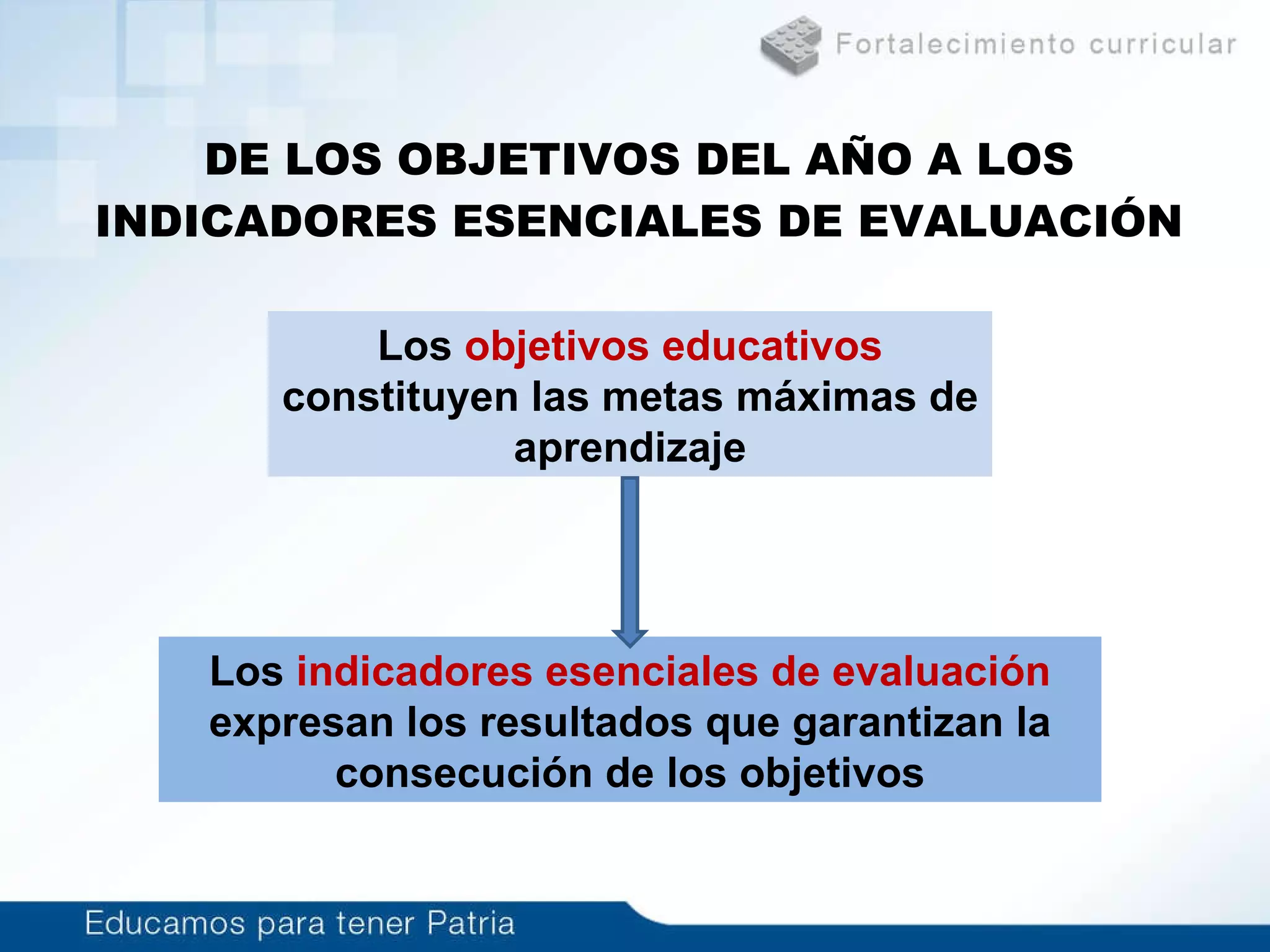 Fortalecimiento curricular

DE LOS OBJETIVOS DEL AÑO A LOS INDICADORES ESENCIALES DE EVALUACIÓN

Los objetivos educativos constituyen las metas máximas de aprendizaje

Los indicadores esenciales de evaluación expresan los resultados que garantizan la consecución de los objetivos

Educamos para tener Patria